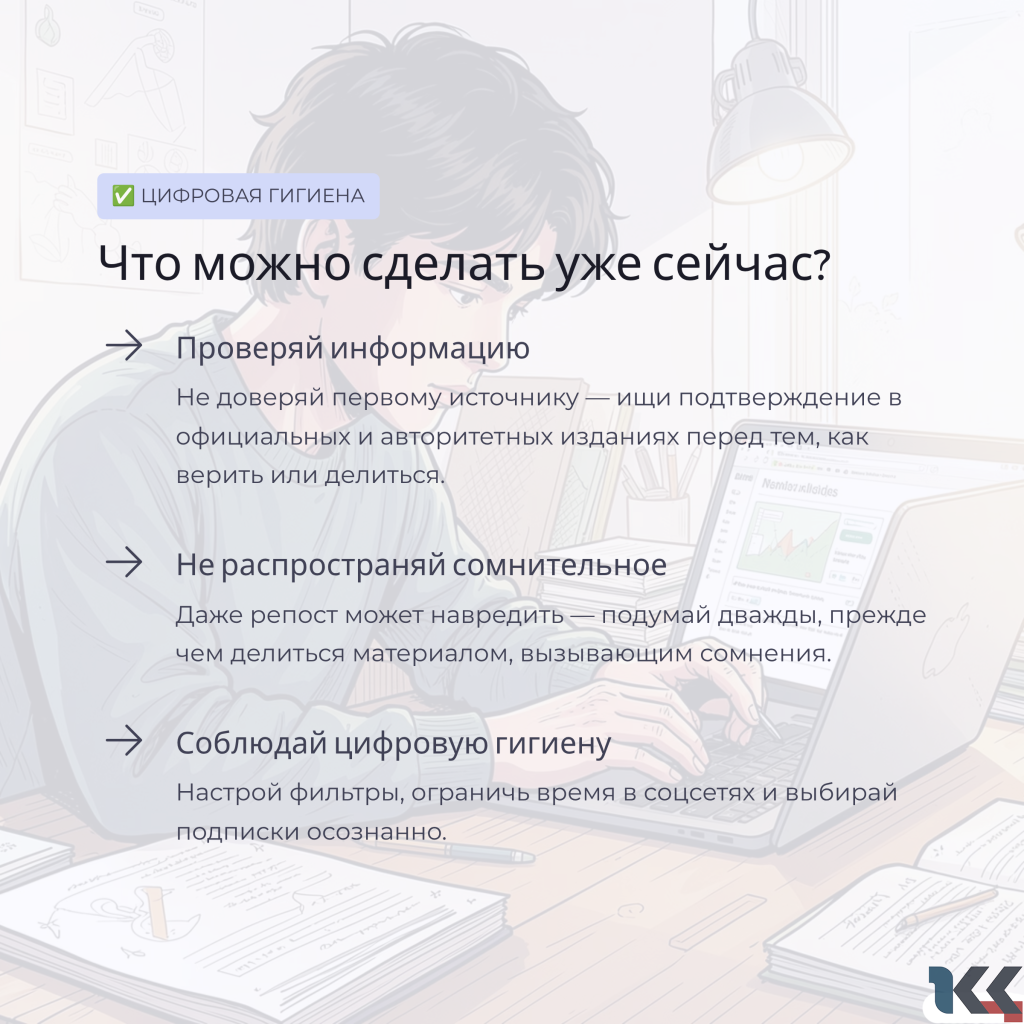 ✅ ЦИФРОВАЯ ГИГИЕНА

Что можно сделать уже сейчас?

→ Проверяй информацию

Не доверяй первому источнику — ищи подтверждение в официальных и авторитетных изданиях перед тем, как верить или делиться.

→ Не распространяй сомнительное

Даже репост может навредить — подумай дважды, прежде чем делиться материалом, вызывающим сомнения.

→ Соблюдай цифровую гигиену

Настрой фильтры, ограничь время в соцсетях и выбирай подписки осознанно.